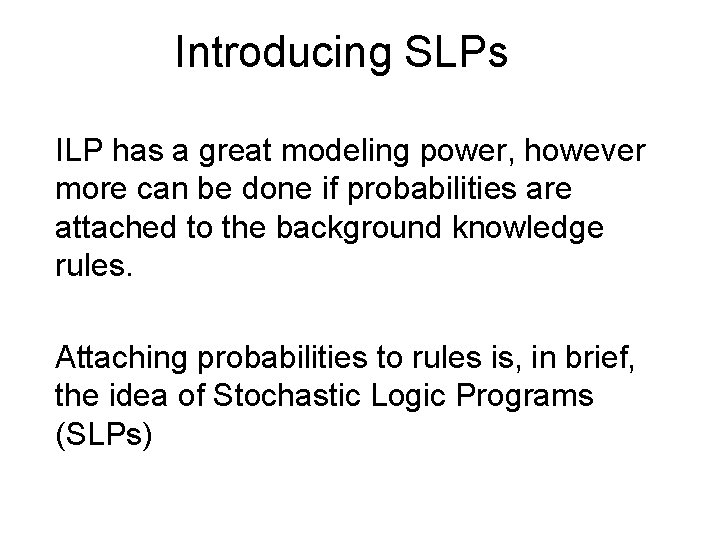 Introducing SLPs

ILP has a great modeling power, however more can be done if probabilities are attached to the background knowledge rules.

Attaching probabilities to rules is, in brief, the idea of Stochastic Logic Programs (SLPs)